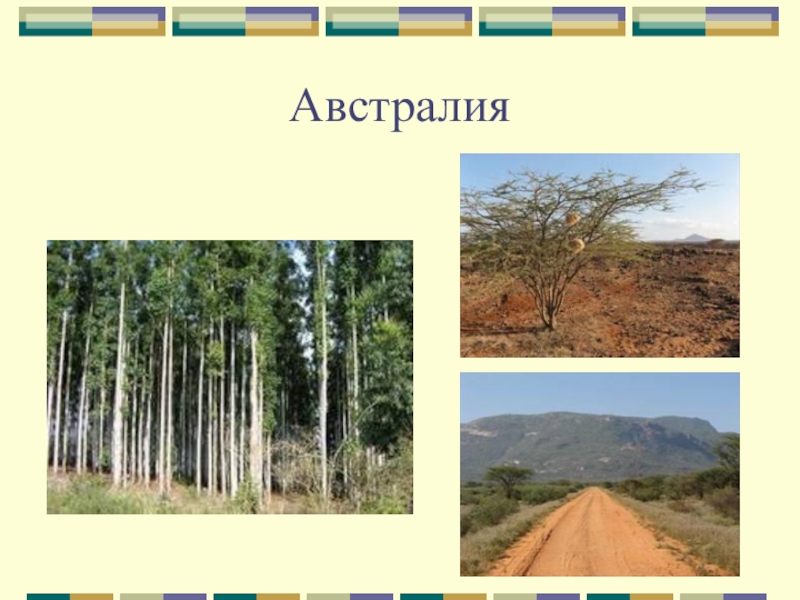 Австралия